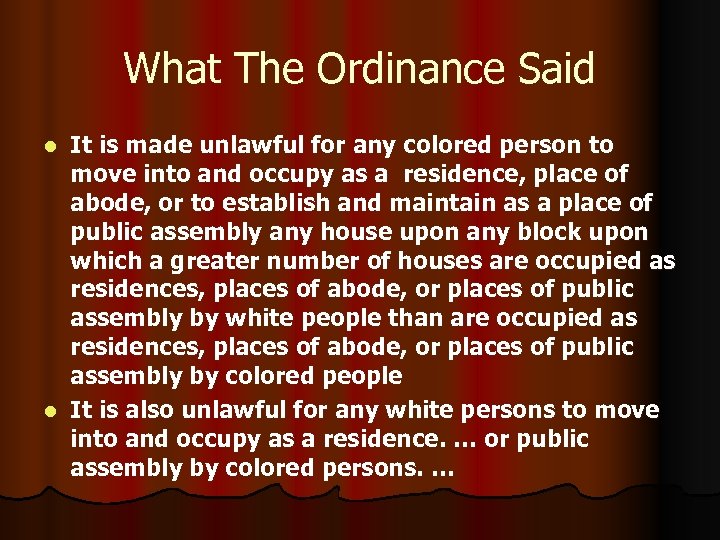 What The Ordinance Said

- It is made unlawful for any colored person to move into and occupy as a residence, place of abode, or to establish and maintain as a place of public assembly any house upon any block upon which a greater number of houses are occupied as residences, places of abode, or places of public assembly by white people than are occupied as residences, places of abode, or places of public assembly by colored people
- It is also unlawful for any white persons to move into and occupy as a residence. … or public assembly by colored persons. …